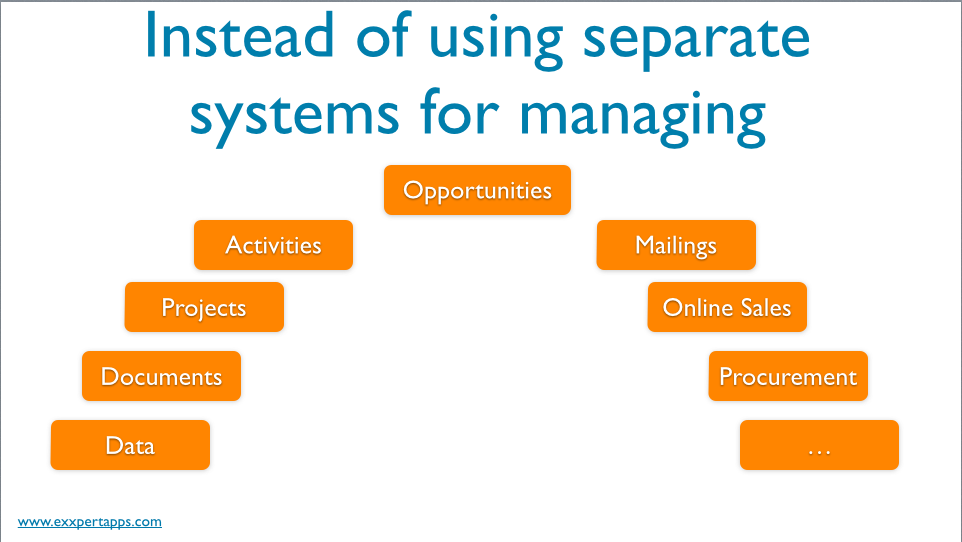 Instead of using separate systems for managing

Opportunities

Activities

Mailings

Projects

Online Sales

Documents

Procurement

Data

…

www.exxpertapps.com